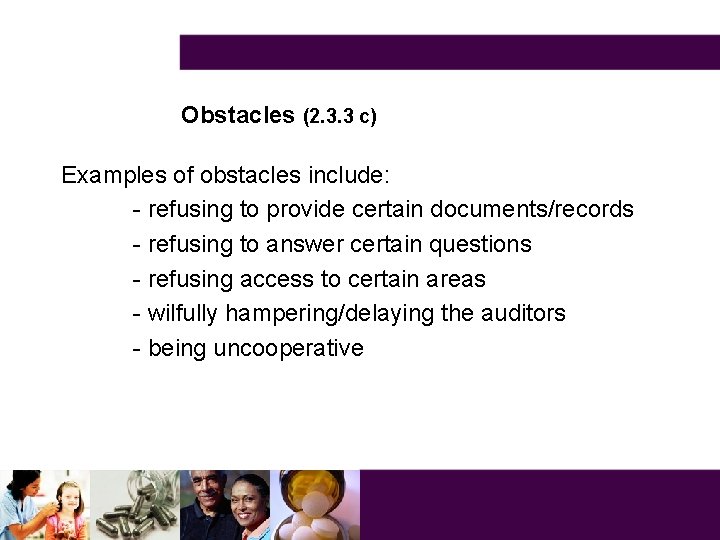 Obstacles (2.3.3 c)

Examples of obstacles include:

- refusing to provide certain documents/records
- refusing to answer certain questions
- refusing access to certain areas
- wilfully hampering/delaying the auditors
- being uncooperative